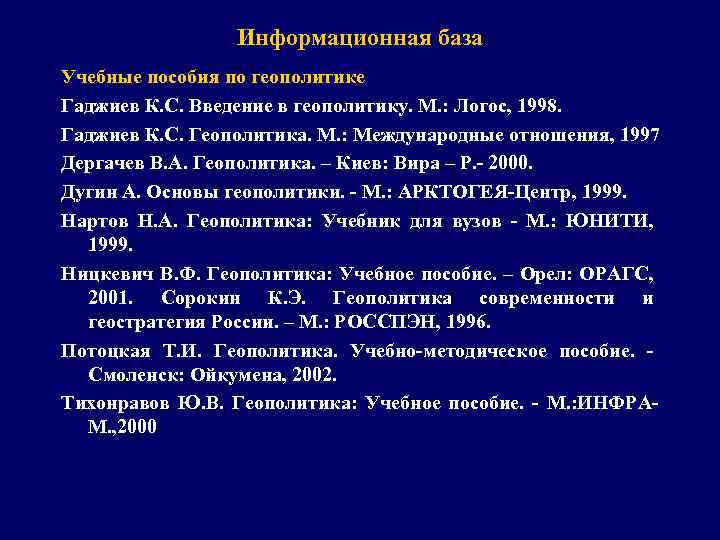 Информационная база

Учебные пособия по геополитике

Гаджиев К.С. Введение в геополитику. М.: Логос, 1998.

Гаджиев К.С. Геополитика. М.: Международные отношения, 1997

Дергачев В.А. Геополитика. – Киев: Вира – Р.- 2000.

Дугин А. Основы геополитики. - М.: АРКТОГЕЯ-Центр, 1999.

Нартов Н.А. Геополитика: Учебник для вузов - М.: ЮНИТИ, 1999.

Ницкевич В.Ф. Геополитика: Учебное пособие. – Орел: ОРАГС, 2001. Сорокин К.Э. Геополитика современности и геостратегия России. – М.: РОССПЭН, 1996.

Потоцкая Т.И. Геополитика. Учебно-методическое пособие. - Смоленск: Ойкумена, 2002.

Тихонравов Ю.В. Геополитика: Учебное пособие. - М.:ИНФРА-М.,2000